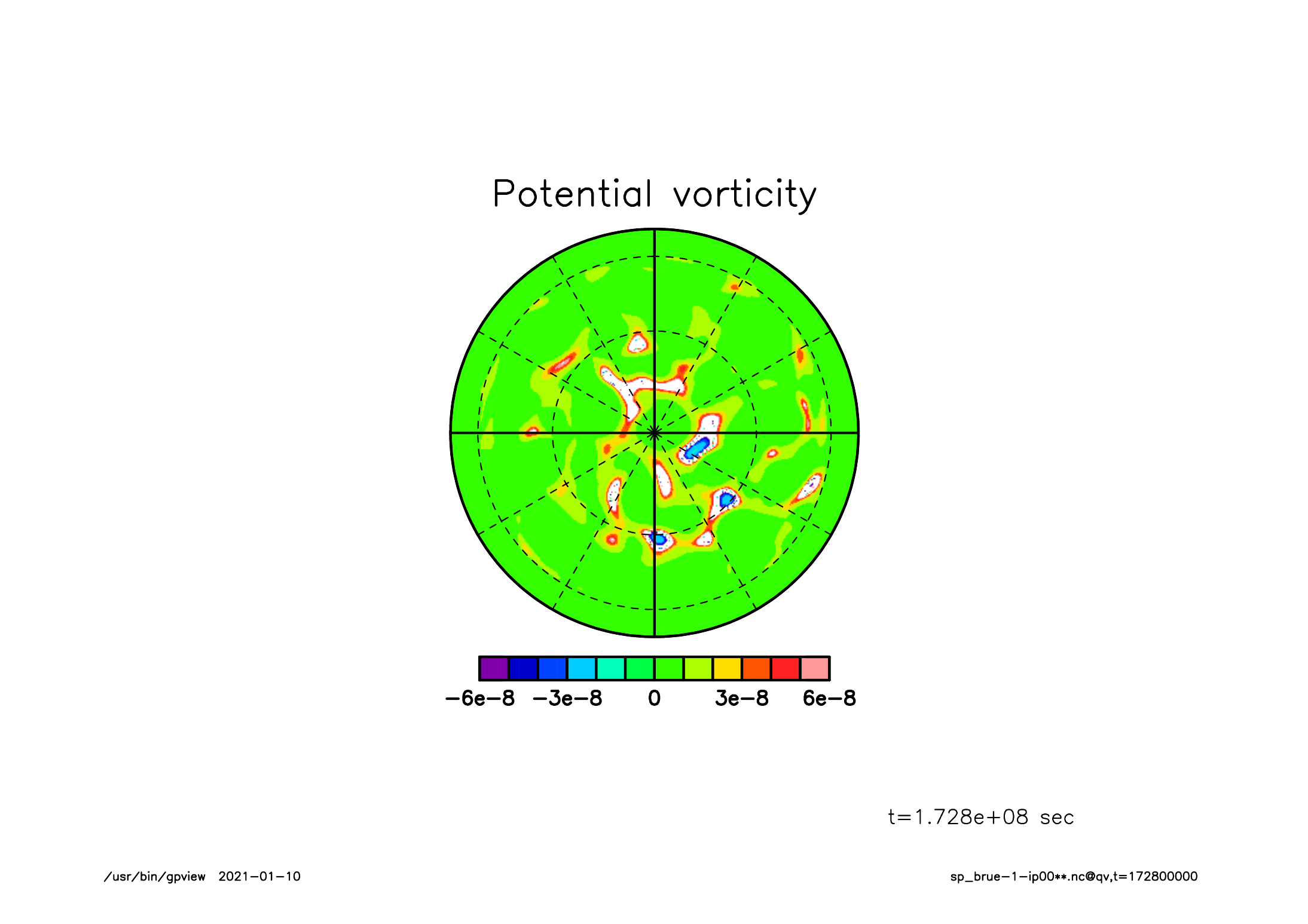 Potential vorticity

−6e−8 −3e−8 0 3e−8 6e−8

t=1.728e+08 sec

/usr/bin/gpview 2021−01−10

sp_brue−1−ip00**.nc@qv,t=172800000